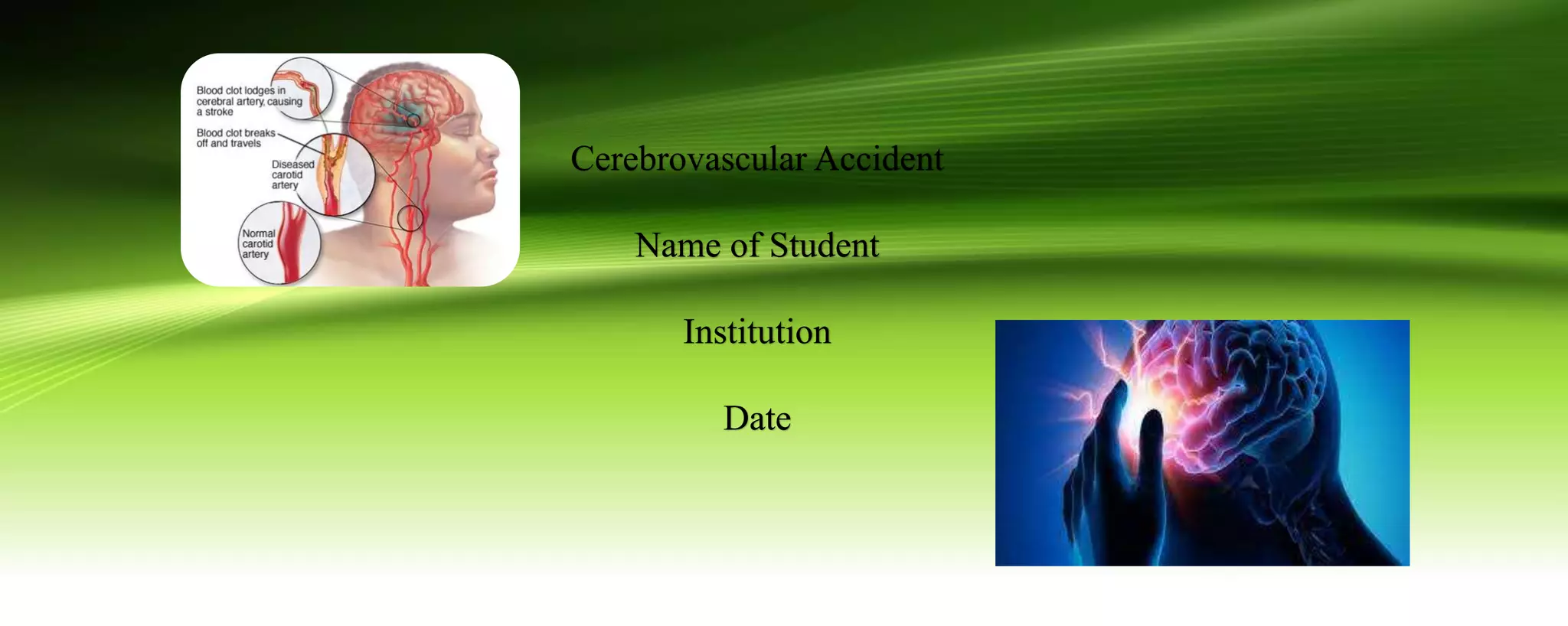 Blood clot lodges in cerebral artery, causing a stroke

Blood clot breaks off and travels

Diseased carotid artery

Normal carotid artery

Cerebrovascular Accident

Name of Student

Institution

Date